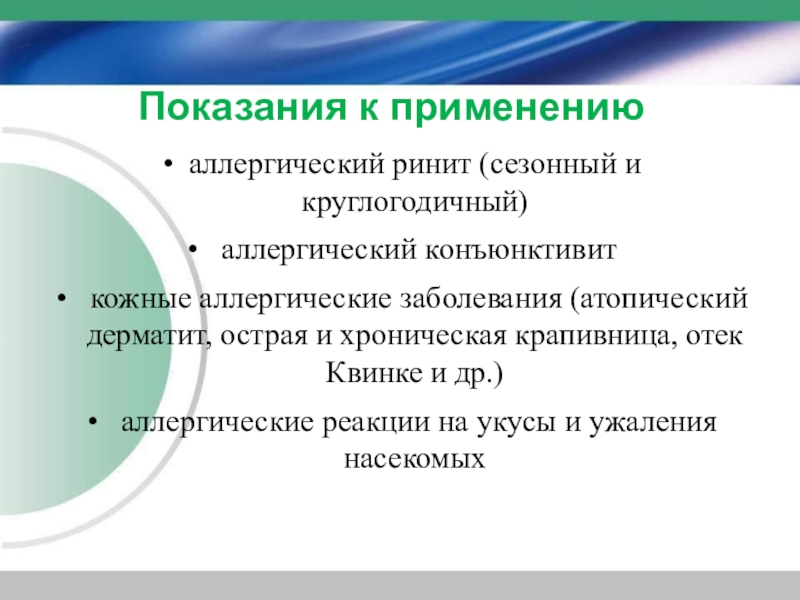 Показания к применению

• аллергический ринит (сезонный и круглогодичный)

• аллергический конъюнктивит

• кожные аллергические заболевания (атопический дерматит, острая и хроническая крапивница, отек Квинке и др.)

• аллергические реакции на укусы и ужаления насекомых